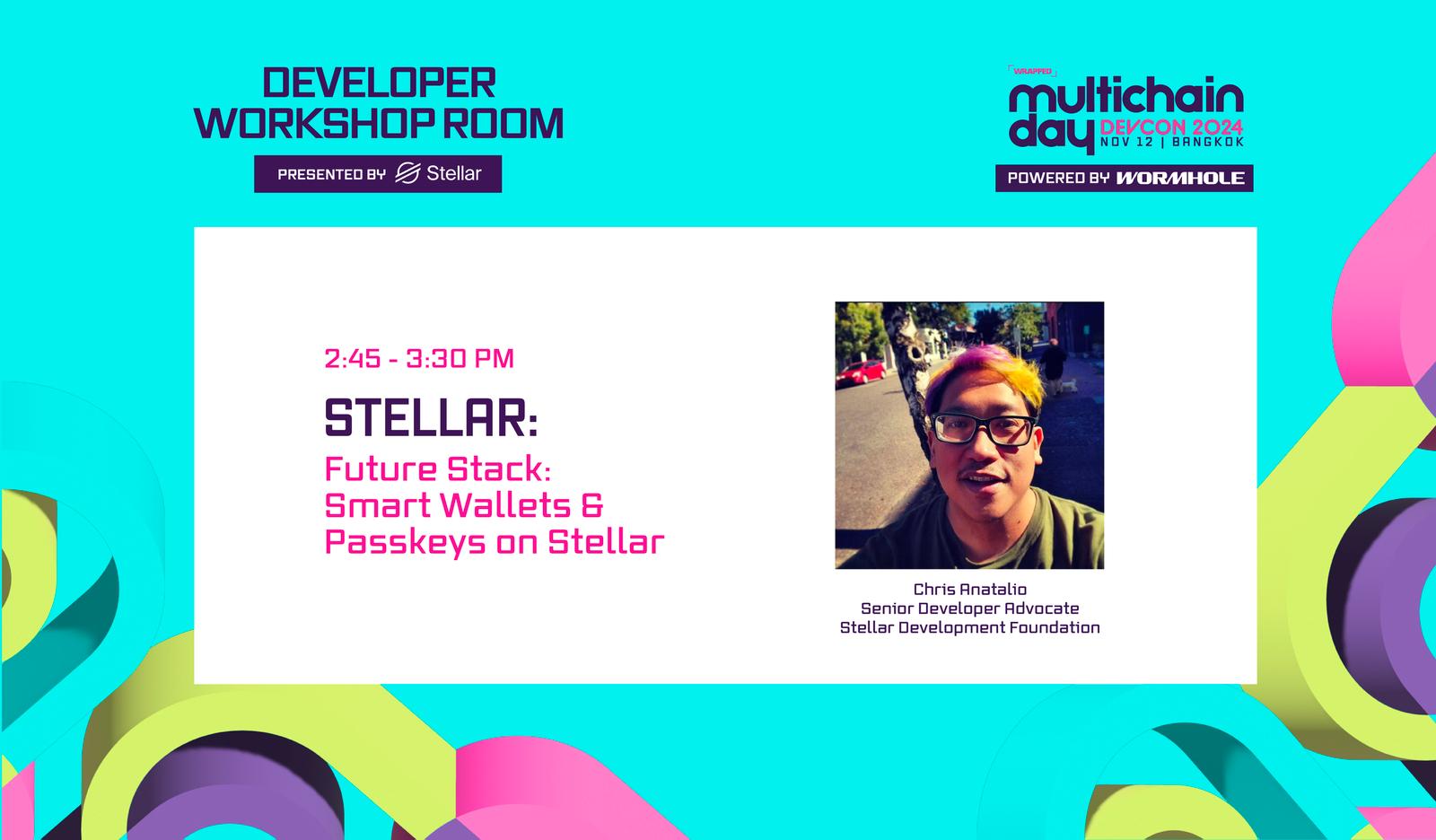 DEVELOPER WORKSHOP ROOM

PRESENTED BY Stellar

WRAPPED
multichain day
DEVCON 2024
NOV 12 | BANGKOK
POWERED BY WORMHOLE

2:45 - 3:30 PM

STELLAR:

Future Stack: Smart Wallets & Passkeys on Stellar

Chris Anatalio
Senior Developer Advocate
Stellar Development Foundation